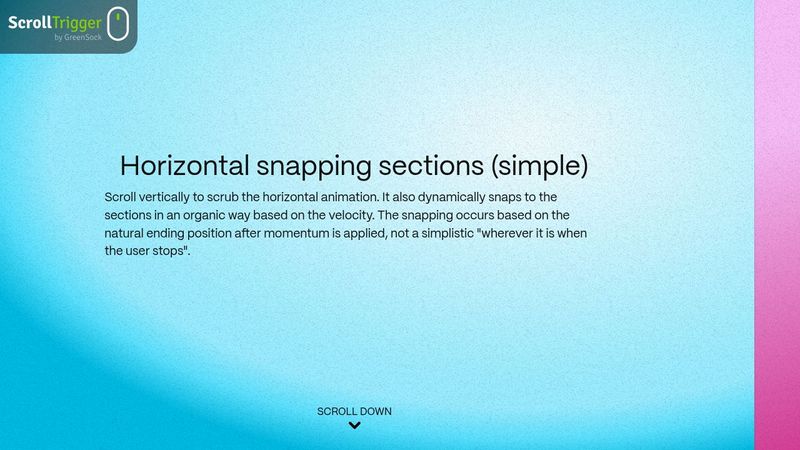 ScrollTrigger
by GreenSock

Horizontal snapping sections (simple)

Scroll vertically to scrub the horizontal animation. It also dynamically snaps to the sections in an organic way based on the velocity. The snapping occurs based on the natural ending position after momentum is applied, not a simplistic "wherever it is when the user stops".

SCROLL DOWN